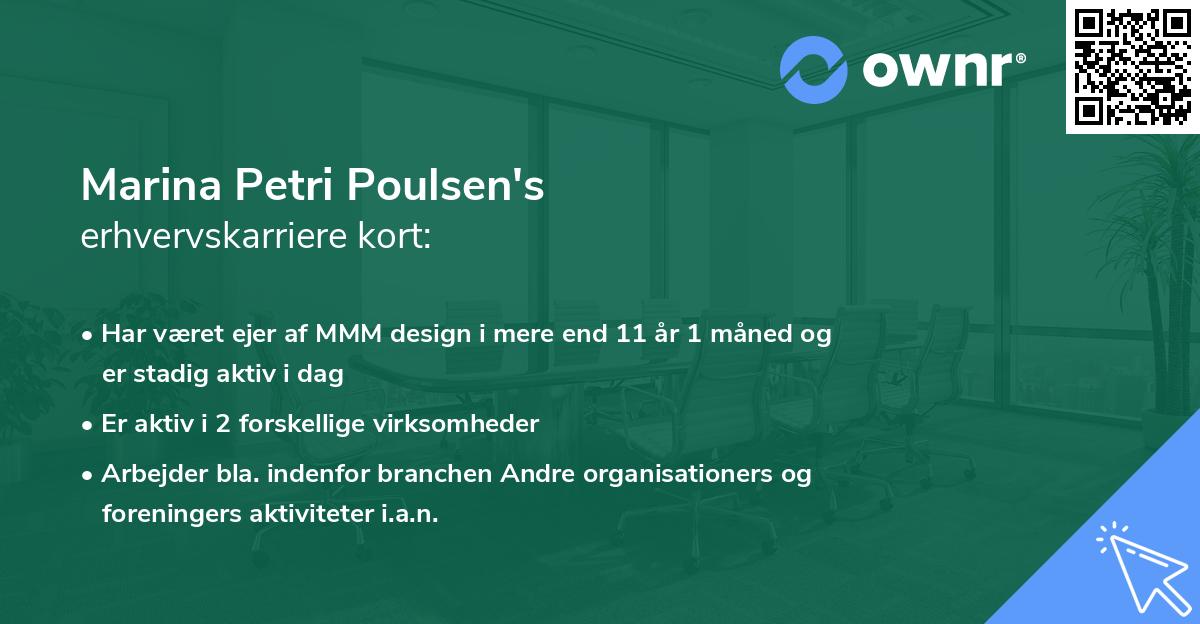 ownr®

Marina Petri Poulsen's
erhvervskarriere kort:

• Har været ejer af MMM design i mere end 11 år 1 måned og er stadig aktiv i dag

• Er aktiv i 2 forskellige virksomheder

• Arbejder bla. indenfor branchen Andre organisationers og foreningers aktiviteter i.a.n.